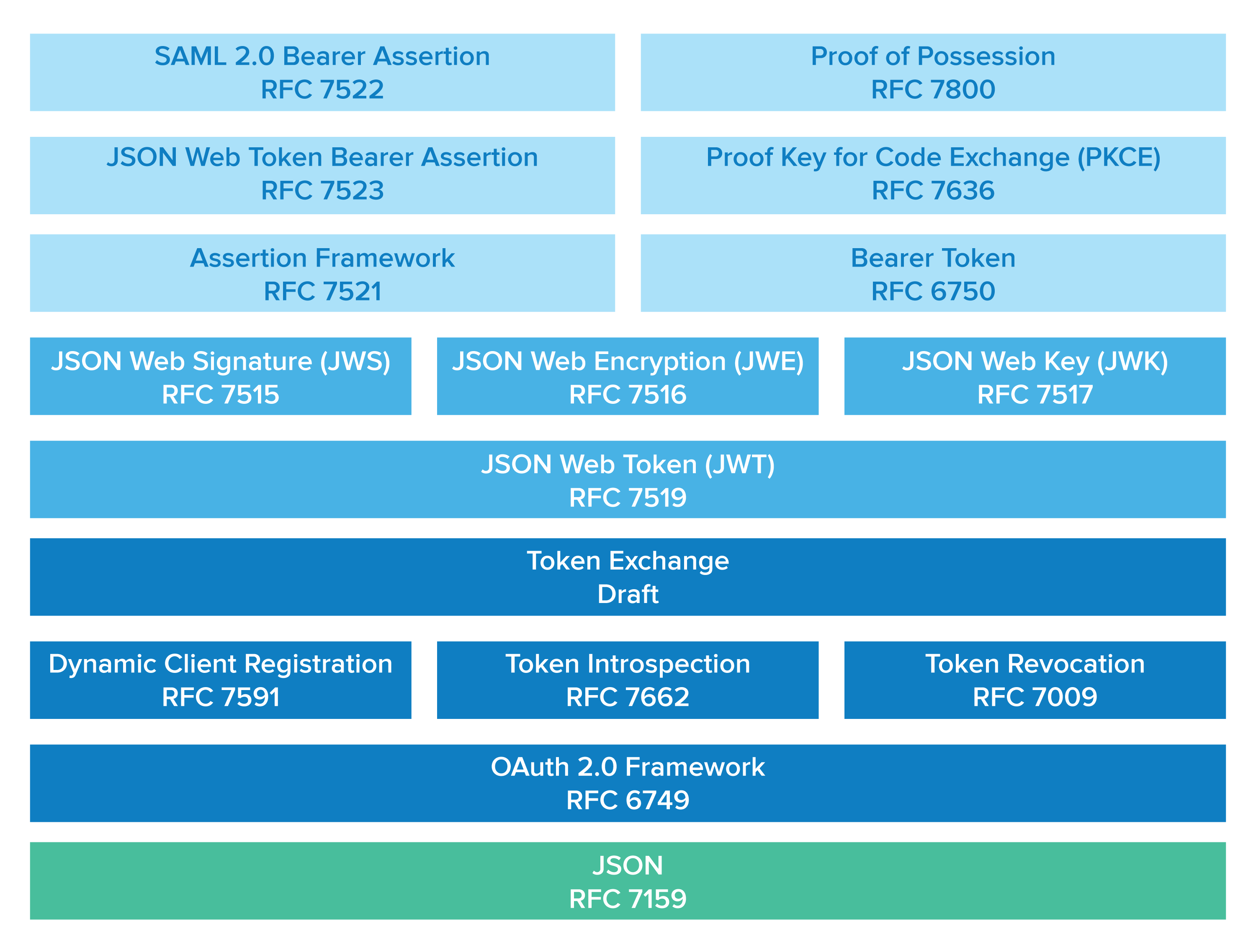 SAML 2.0 Bearer Assertion
RFC 7522

Proof of Possession
RFC 7800

JSON Web Token Bearer Assertion
RFC 7523

Proof Key for Code Exchange (PKCE)
RFC 7636

Assertion Framework
RFC 7521

Bearer Token
RFC 6750

JSON Web Signature (JWS)
RFC 7515

JSON Web Encryption (JWE)
RFC 7516

JSON Web Key (JWK)
RFC 7517

JSON Web Token (JWT)
RFC 7519

Token Exchange
Draft

Dynamic Client Registration
RFC 7591

Token Introspection
RFC 7662

Token Revocation
RFC 7009

OAuth 2.0 Framework
RFC 6749

JSON
RFC 7159